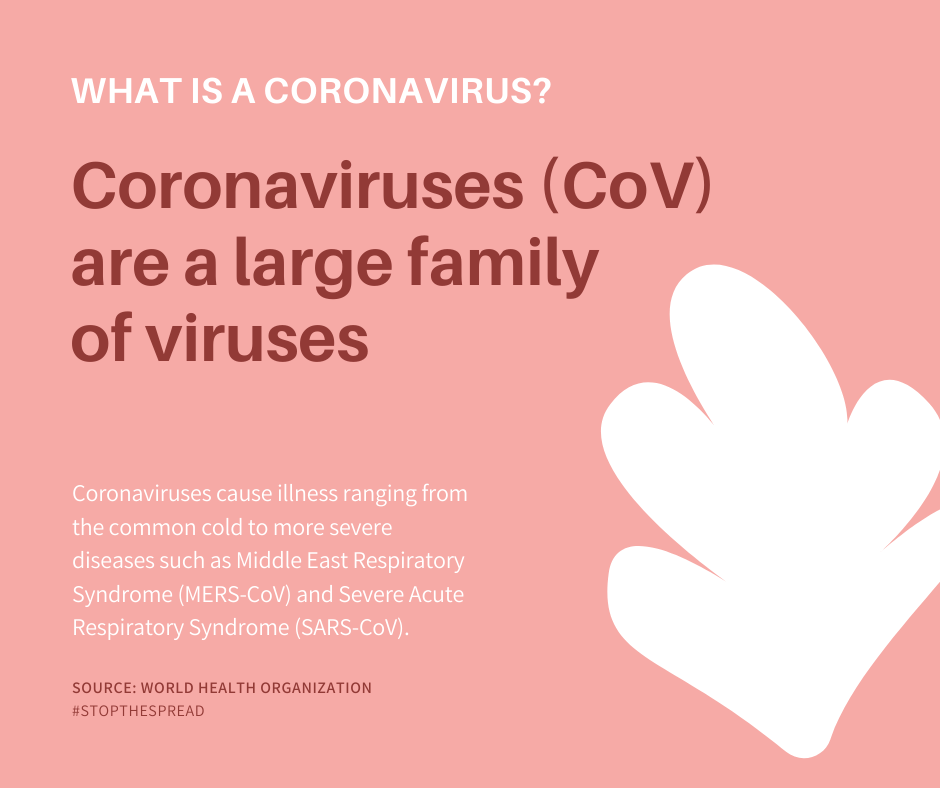 WHAT IS A CORONAVIRUS?

Coronaviruses (CoV) are a large family of viruses

Coronaviruses cause illness ranging from the common cold to more severe diseases such as Middle East Respiratory Syndrome (MERS-CoV) and Severe Acute Respiratory Syndrome (SARS-CoV).

SOURCE: WORLD HEALTH ORGANIZATION
#STOPTHESPREAD